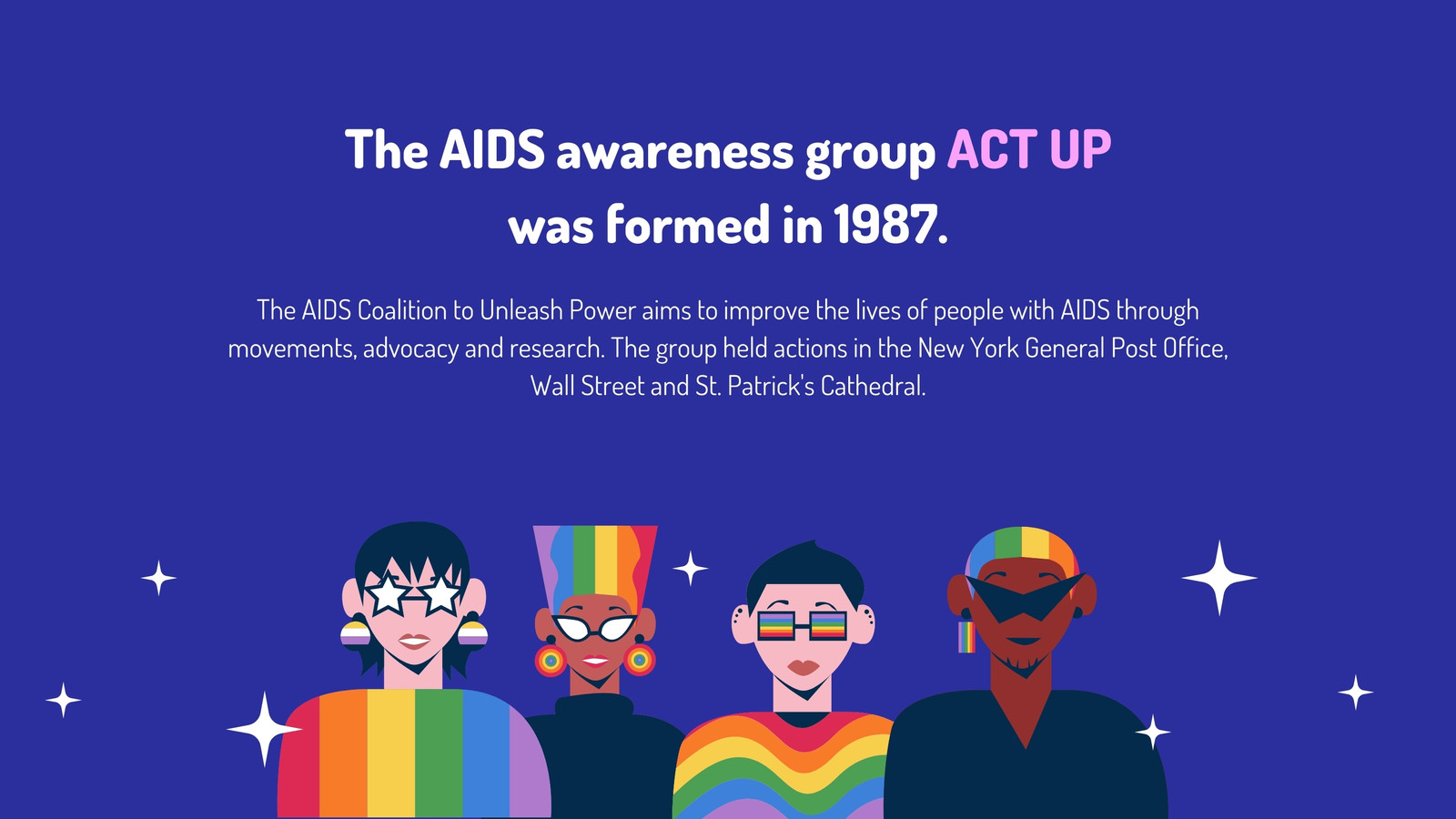 The AIDS awareness group ACT UP was formed in 1987.

The AIDS Coalition to Unleash Power aims to improve the lives of people with AIDS through movements, advocacy and research. The group held actions in the New York General Post Office, Wall Street and St. Patrick's Cathedral.